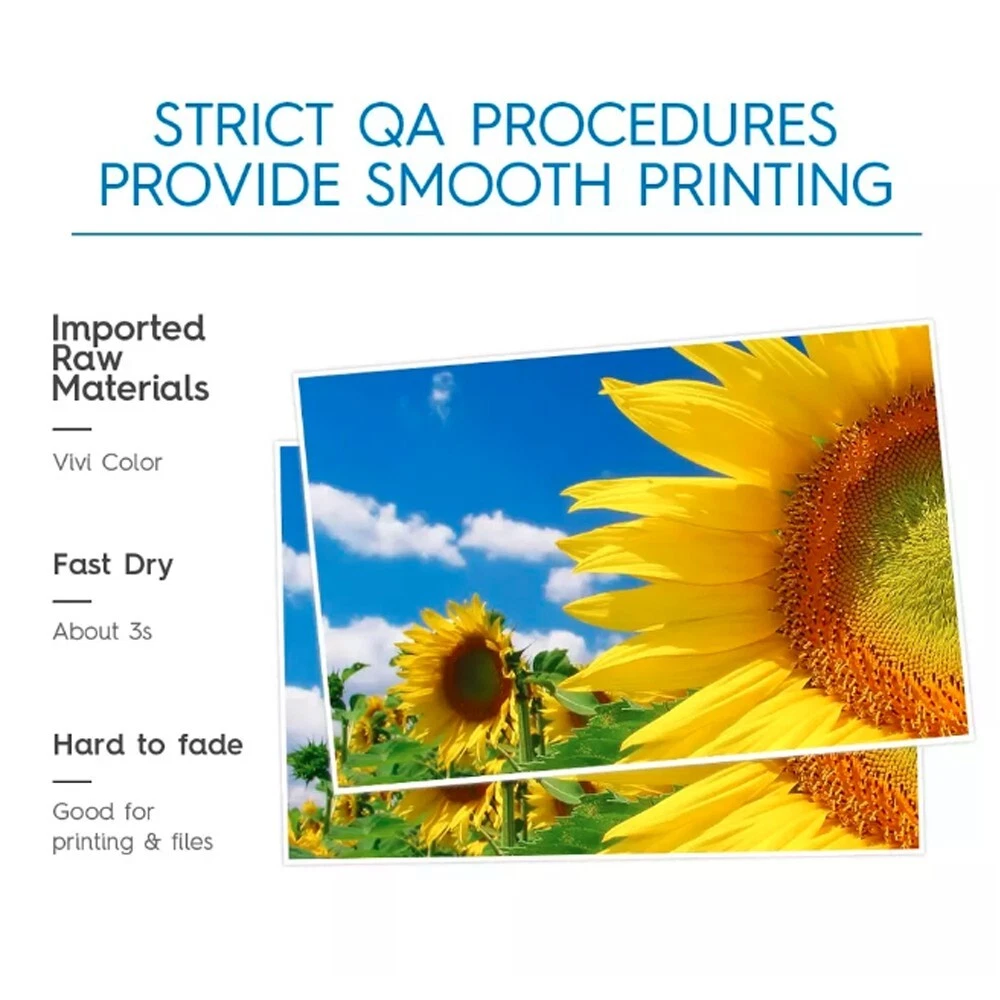 STRICT QA PROCEDURES PROVIDE SMOOTH PRINTING

Imported Raw Materials

Vivi Color

Fast Dry

About 3s

Hard to fade

Good for printing & files